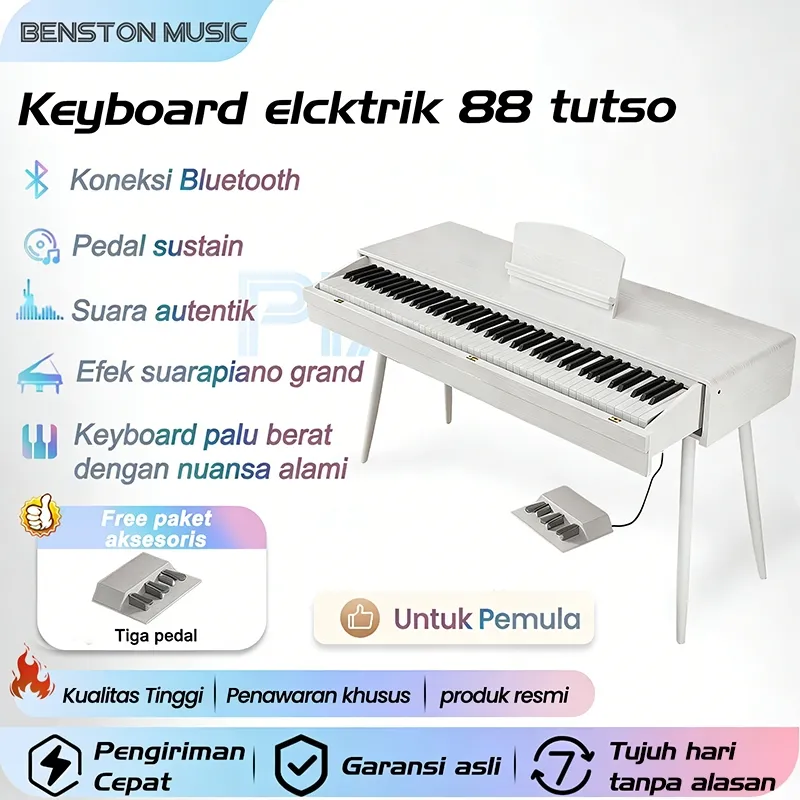 BENSTON MUSIC

Keyboard elcktrik 88 tutso

Koneksi Bluetooth

Pedal sustain

Suara autentik

Efek suarapiano grand

Keyboard palu berat dengan nuansa alami

Free paket aksesoris

Tiga pedal

Untuk Pemula

Kualitas Tinggi | Penawaran khusus | produk resmi

Pengiriman Cepat

Garansi asli

7

Tujuh hari tanpa alasan